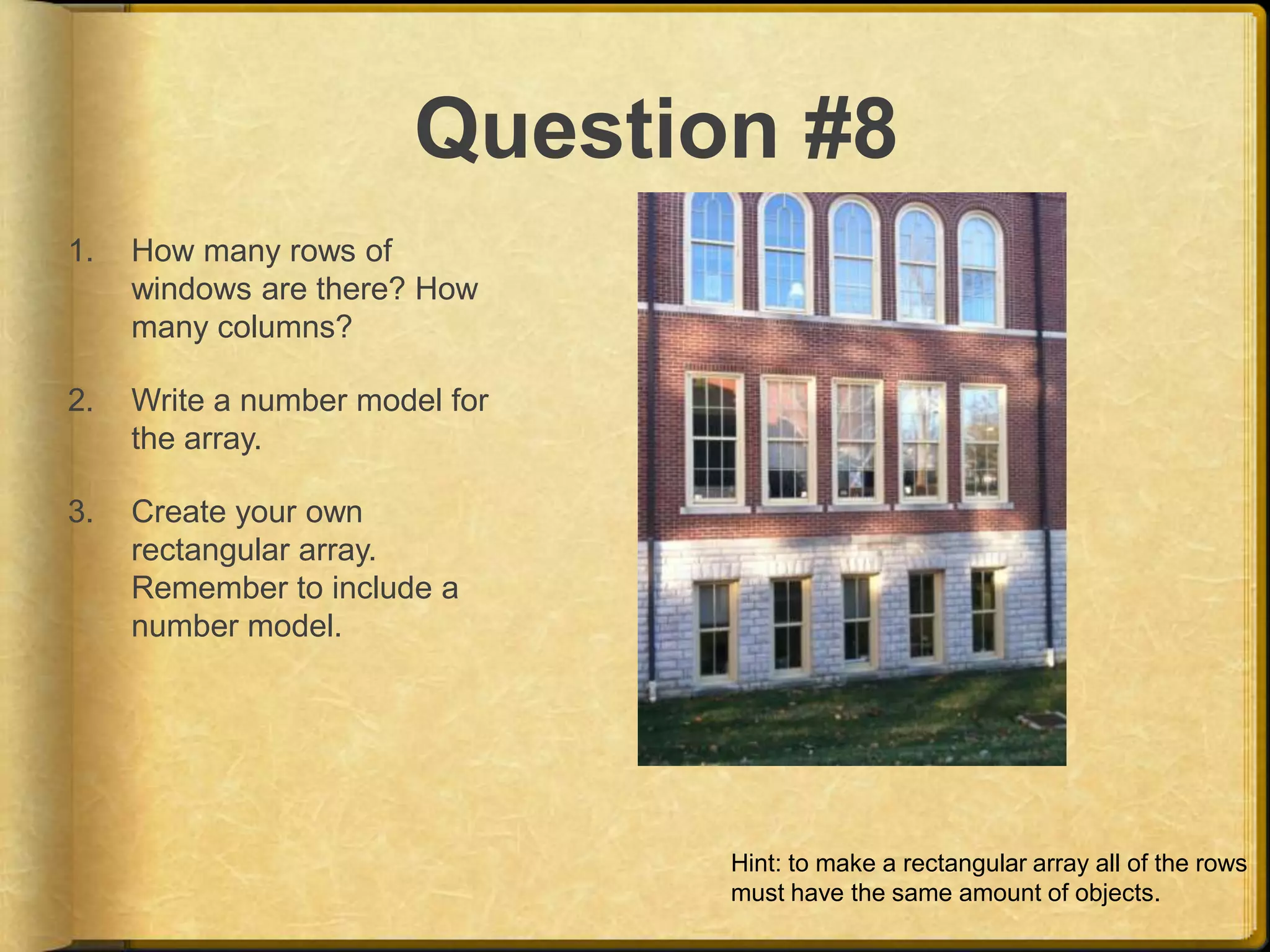 Question #8

1. How many rows of windows are there? How many columns?

2. Write a number model for the array.

3. Create your own rectangular array. Remember to include a number model.

Hint: to make a rectangular array all of the rows must have the same amount of objects.